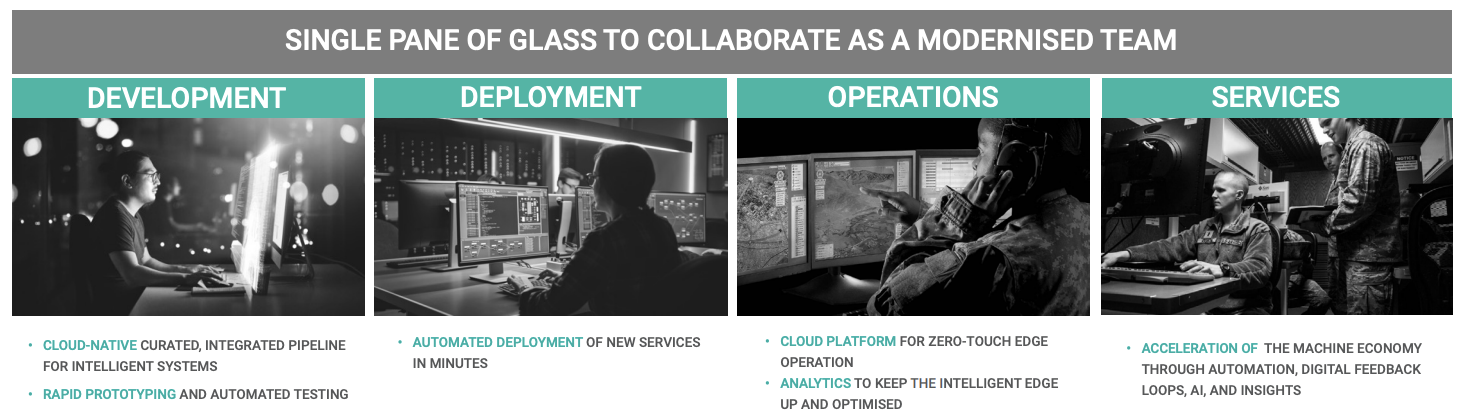 SINGLE PANE OF GLASS TO COLLABORATE AS A MODERNISED TEAM

DEVELOPMENT

• CLOUD-NATIVE CURATED, INTEGRATED PIPELINE FOR INTELLIGENT SYSTEMS
• RAPID PROTOTYPING AND AUTOMATED TESTING

DEPLOYMENT

• AUTOMATED DEPLOYMENT OF NEW SERVICES IN MINUTES

OPERATIONS

• CLOUD PLATFORM FOR ZERO-TOUCH EDGE OPERATION
• ANALYTICS TO KEEP THE INTELLIGENT EDGE UP AND OPTIMISED

SERVICES

• ACCELERATION OF THE MACHINE ECONOMY THROUGH AUTOMATION, DIGITAL FEEDBACK LOOPS, AI, AND INSIGHTS